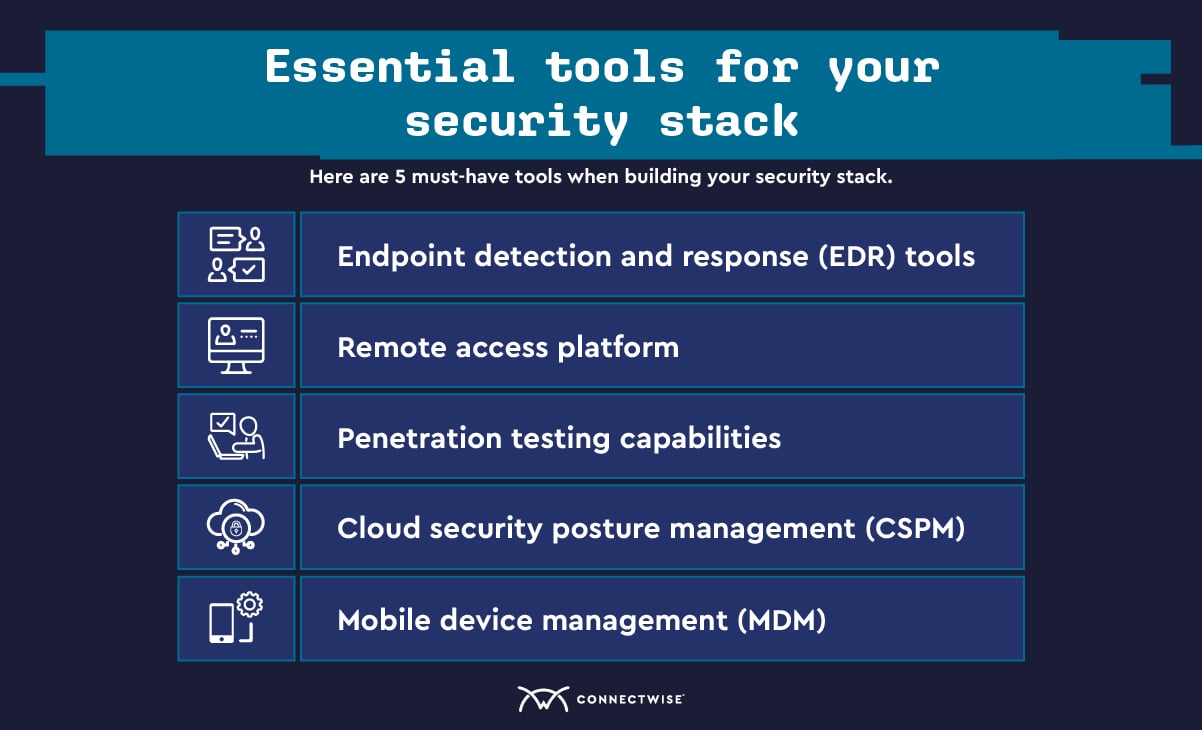 Essential tools for your security stack

Here are 5 must-have tools when building your security stack.

Endpoint detection and response (EDR) tools

Remote access platform

Penetration testing capabilities

Cloud security posture management (CSPM)

Mobile device management (MDM)

CONNECTWISE